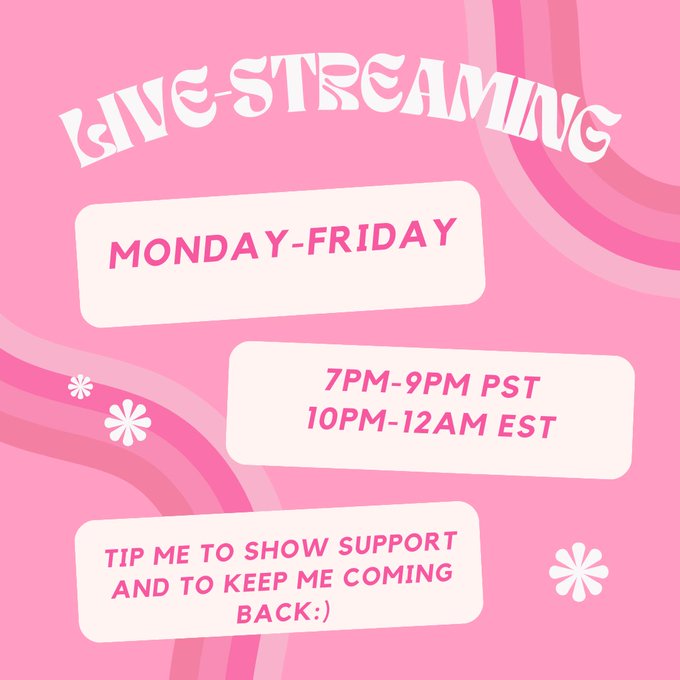 LIVE-STREAMING

MONDAY-FRIDAY

7PM-9PM PST
10PM-12AM EST

TIP ME TO SHOW SUPPORT AND TO KEEP ME COMING BACK:)